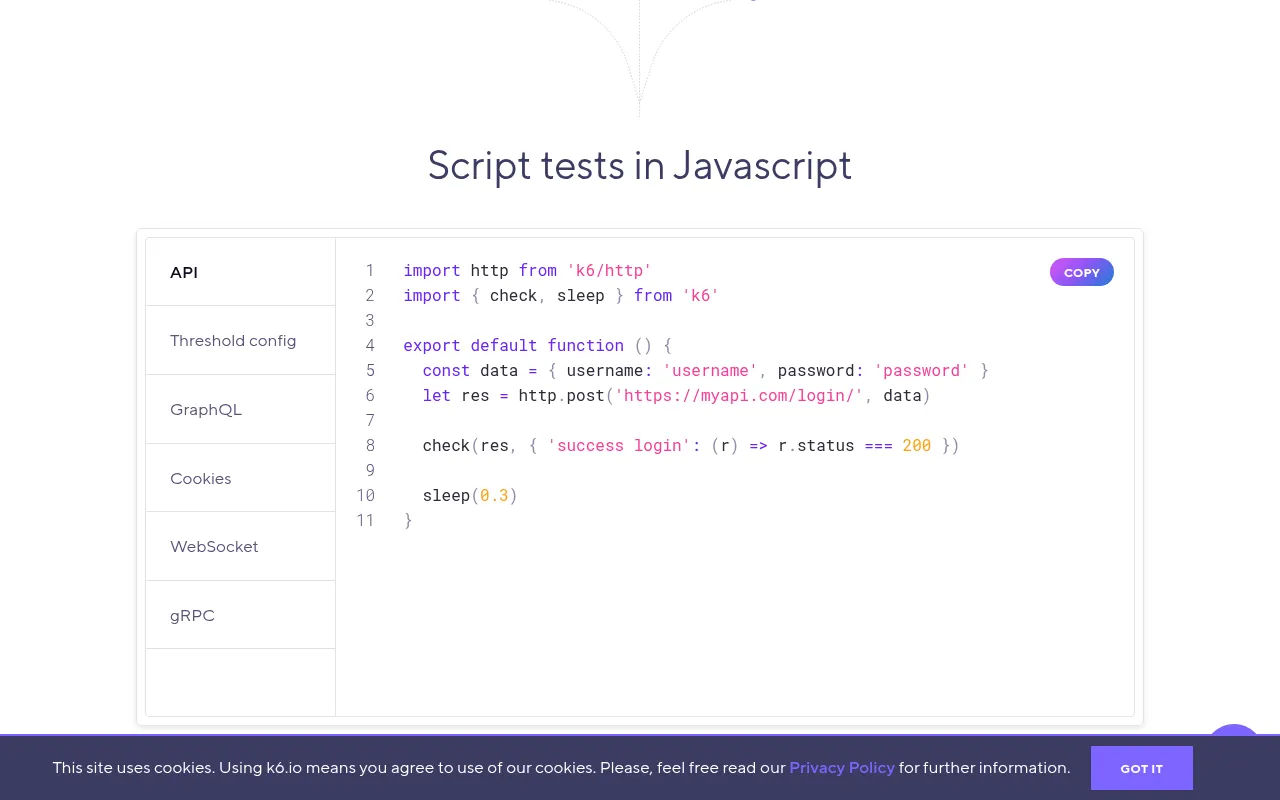 Script tests in Javascript

API

Threshold config

GraphQL

Cookies

WebSocket

gRPC

COPY

1 import http from 'k6/http'
2 import { check, sleep } from 'k6'
3
4 export default function () {
5   const data = { username: 'username', password: 'password' }
6   let res = http.post('https://myapi.com/login/', data)
7
8   check(res, { 'success login': (r) => r.status === 200 })
9
10   sleep(0.3)
11 }

This site uses cookies. Using k6.io means you agree to use of our cookies. Please, feel free read our Privacy Policy for further information.

GOT IT